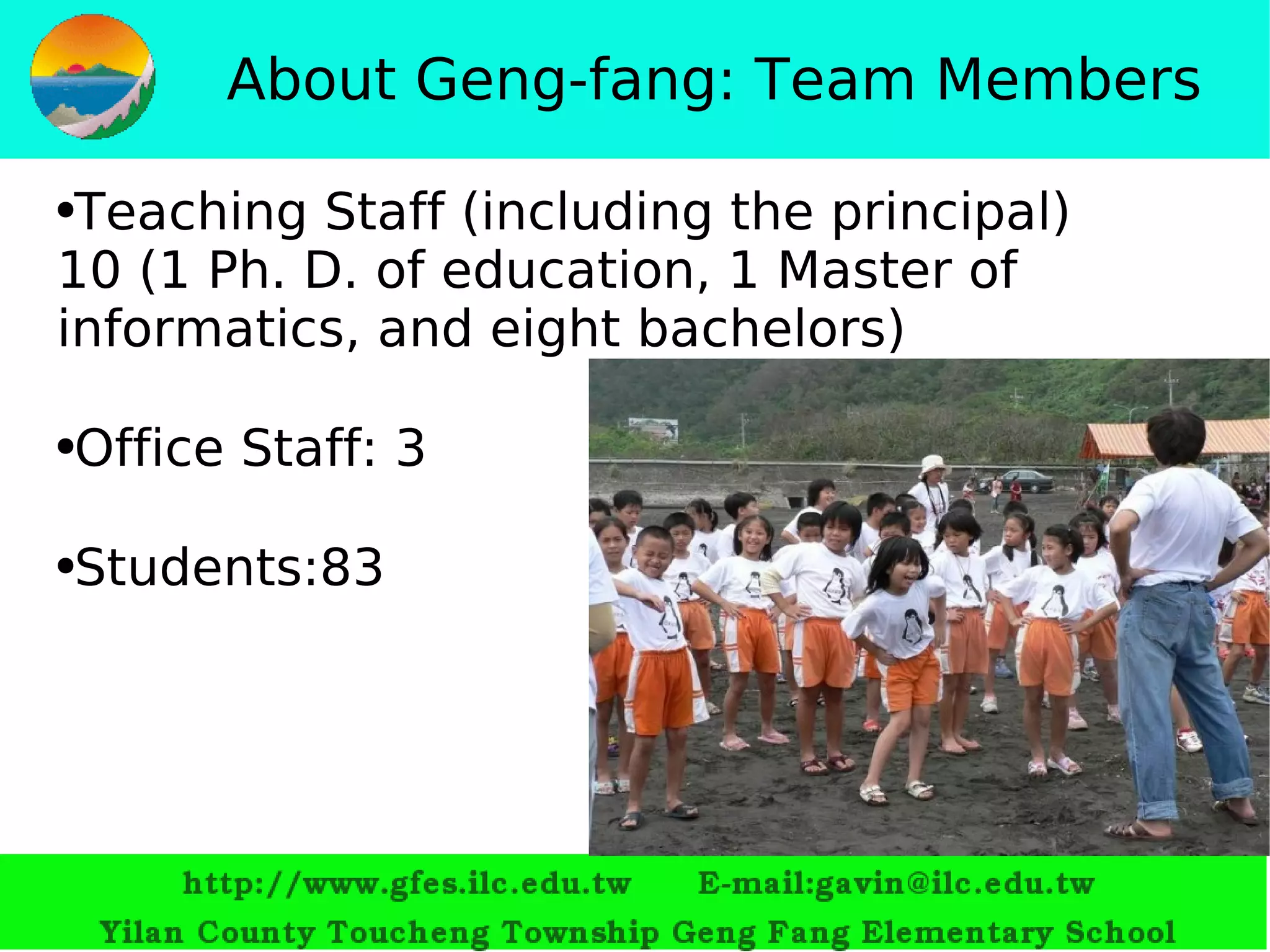 About Geng-fang: Team Members

•Teaching Staff (including the principal) 10 (1 Ph. D. of education, 1 Master of informatics, and eight bachelors)

•Office Staff: 3

•Students:83

http://www.gfes.ilc.edu.tw E-mail:gavin@ilc.edu.tw
Yilan County Toucheng Township Geng Fang Elementary School